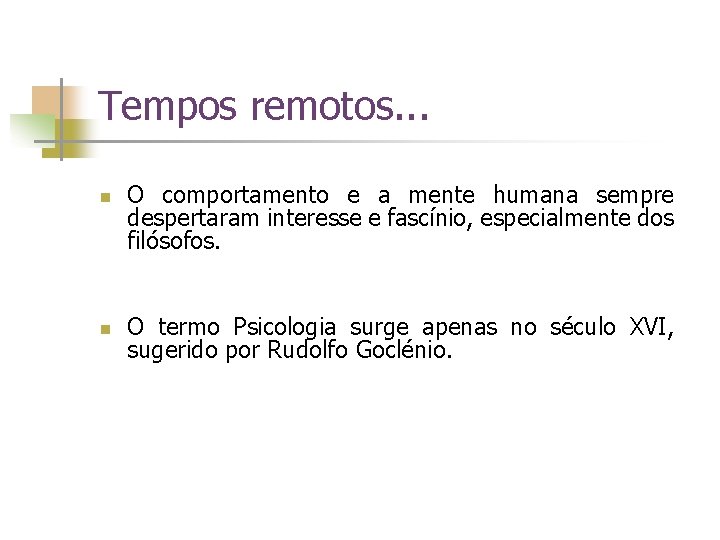 Tempos remotos...

O comportamento e a mente humana sempre despertaram interesse e fascínio, especialmente dos filósofos.

O termo Psicologia surge apenas no século XVI, sugerido por Rudolfo Goclénio.